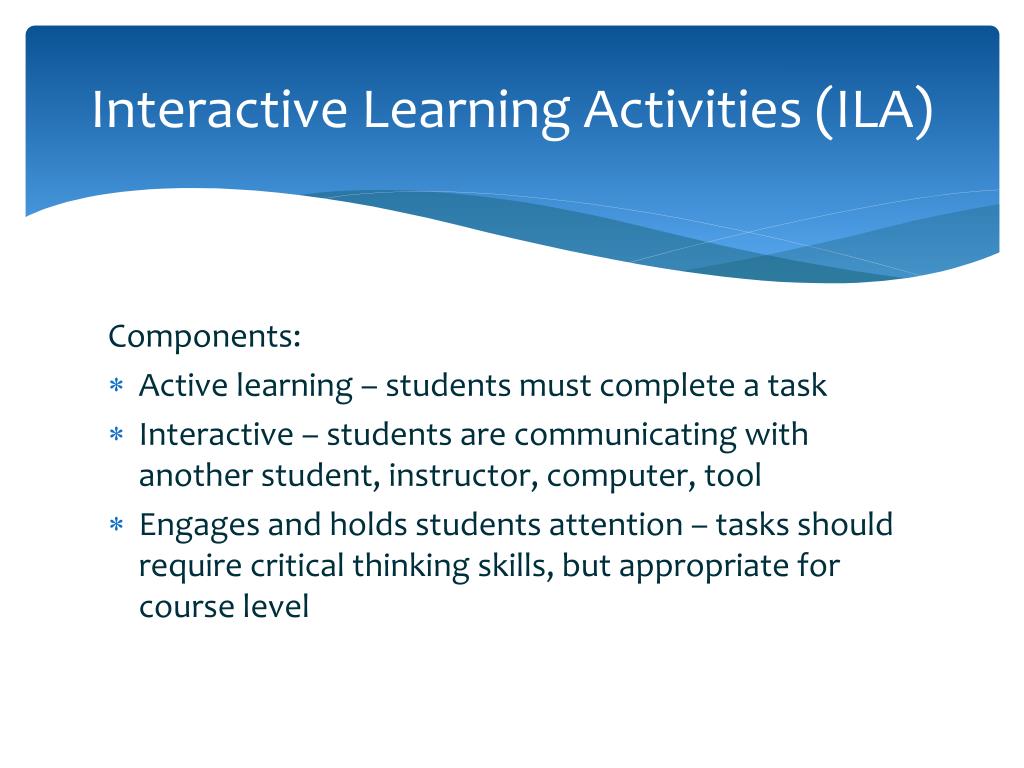 Interactive Learning Activities (ILA)

Components:

∗ Active learning – students must complete a task
∗ Interactive – students are communicating with another student, instructor, computer, tool
∗ Engages and holds students attention – tasks should require critical thinking skills, but appropriate for course level